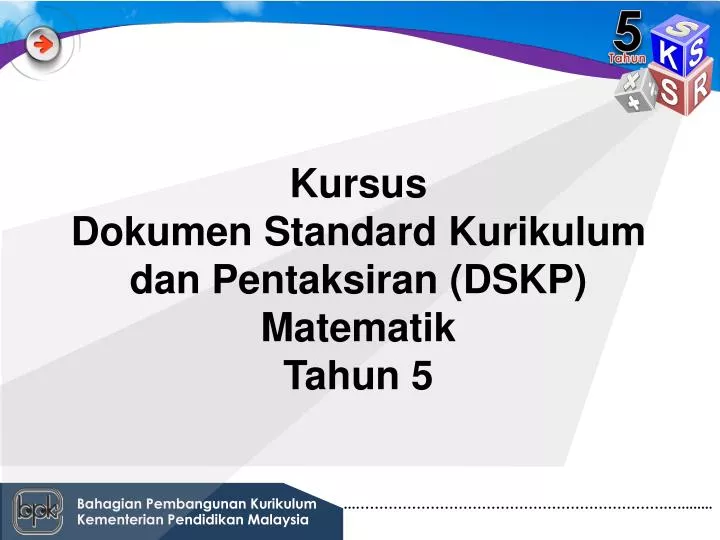 5
Tahun
K S S R

Kursus
Dokumen Standard Kurikulum dan Pentaksiran (DSKP)
Matematik
Tahun 5

bpk
Bahagian Pembangunan Kurikulum
Kementerian Pendidikan Malaysia